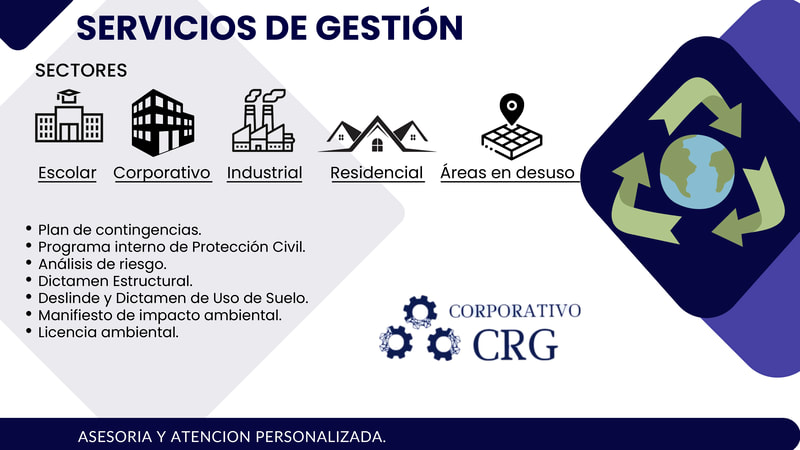 SERVICIOS DE GESTIÓN

SECTORES

Escolar Corporativo Industrial Residencial Áreas en desuso

• Plan de contingencias.
• Programa interno de Protección Civil.
• Análisis de riesgo.
• Dictamen Estructural.
• Deslinde y Dictamen de Uso de Suelo.
• Manifiesto de impacto ambiental.
• Licencia ambiental.

CORPORATIVO
CRG

ASESORIA Y ATENCION PERSONALIZADA.